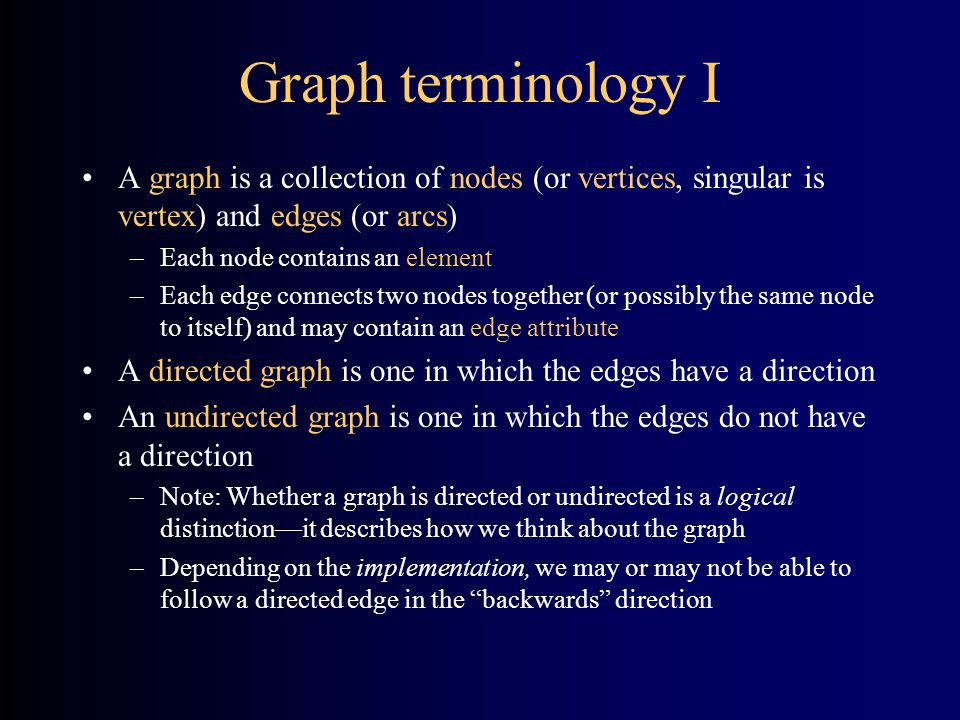 Graph terminology I

• A graph is a collection of nodes (or vertices, singular is vertex) and edges (or arcs)

– Each node contains an element

– Each edge connects two nodes together (or possibly the same node to itself) and may contain an edge attribute

• A directed graph is one in which the edges have a direction

• An undirected graph is one in which the edges do not have a direction

– Note: Whether a graph is directed or undirected is a logical distinction—it describes how we think about the graph

– Depending on the implementation, we may or may not be able to follow a directed edge in the “backwards” direction